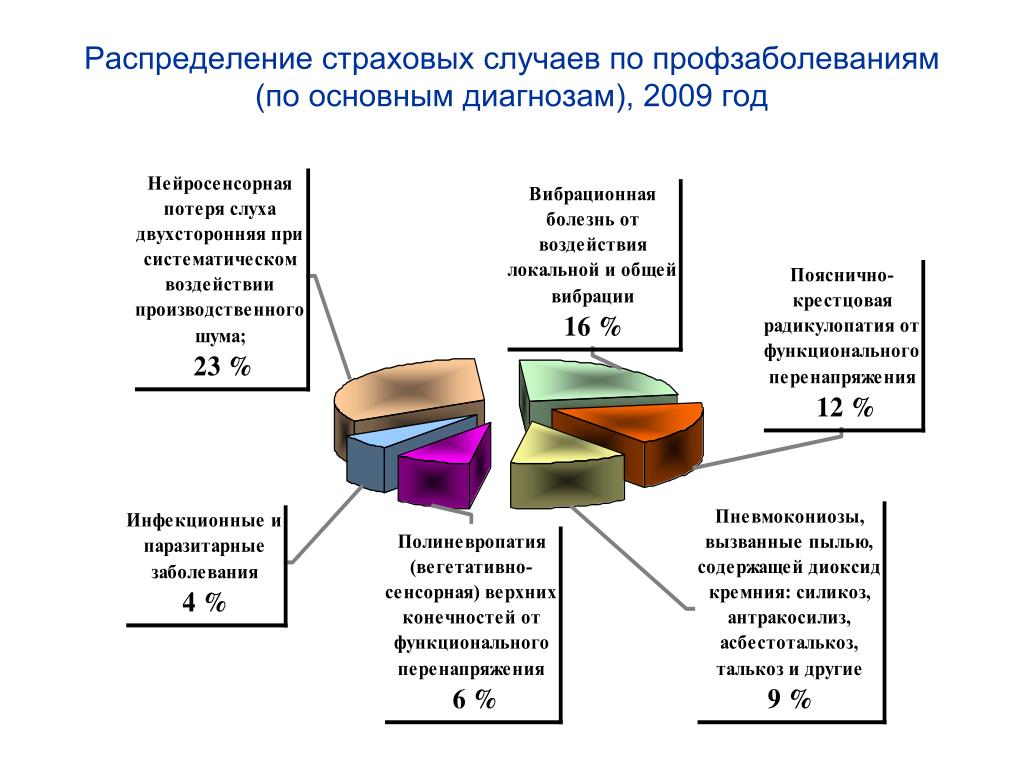 Распределение страховых случаев по профзаболеваниям (по основным диагнозам), 2009 год

Нейросенсорная потеря слуха двухсторонняя при систематическом воздействии производственного шума;
23 %

Вибрационная болезнь от воздействия локальной и общей вибрации
16 %

Пояснично-крестцовая радикулопатия от функционального перенапряжения
12 %

Инфекционные и паразитарные заболевания
4 %

Полиневропатия (вегетативно-сенсорная) верхних конечностей от функционального перенапряжения
6 %

Пневмокониозы, вызванные пылью, содержащей диоксид кремния: силикоз, антракосилиз, асбестоталькоз, талькоз и другие
9 %